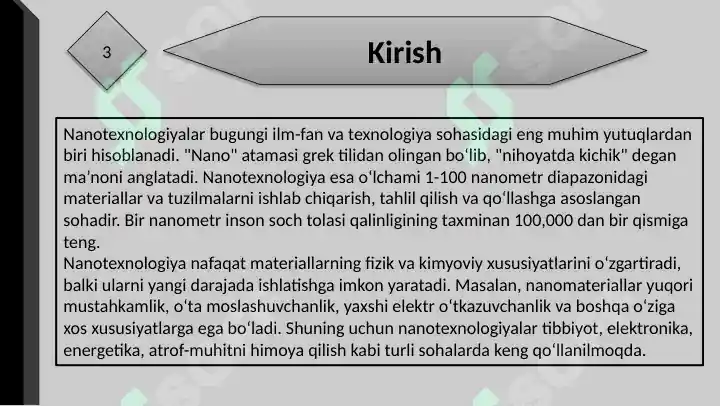 3

Kirish

Nanotexnologiyalar bugungi ilm-fan va texnologiya sohasidagi eng muhim yutuqlardan biri hisoblanadi. "Nano" atamasi grek tilidan olingan boʻlib, "nihoyatda kichik" degan maʼnoni anglatadi. Nanotexnologiya esa oʻlchami 1-100 nanometr diapazonidagi materiallar va tuzilmalarni ishlab chiqarish, tahlil qilish va qoʻllashga asoslangan sohadir. Bir nanometr inson soch tolasi qalinligining taxminan 100,000 dan bir qismiga teng.
Nanotexnologiya nafaqat materiallarning fizik va kimyoviy xususiyatlarini oʻzgartiradi, balki ularni yangi darajada ishlatishga imkon yaratadi. Masalan, nanomateriallar yuqori mustahkamlik, oʻta moslashuvchanlik, yaxshi elektr oʻtkazuvchanlik va boshqa oʻziga xos xususiyatlarga ega boʻladi. Shuning uchun nanotexnologiyalar tibbiyot, elektronika, energetika, atrof-muhitni himoya qilish kabi turli sohalarda keng qoʻllanilmoqda.